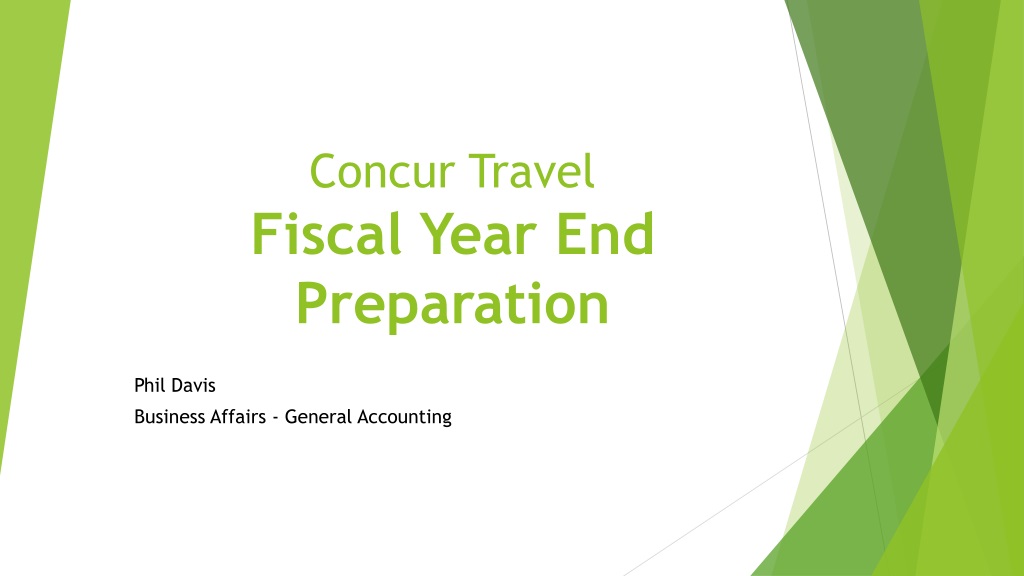 Concur Travel
Fiscal Year End Preparation

Phil Davis
Business Affairs - General Accounting